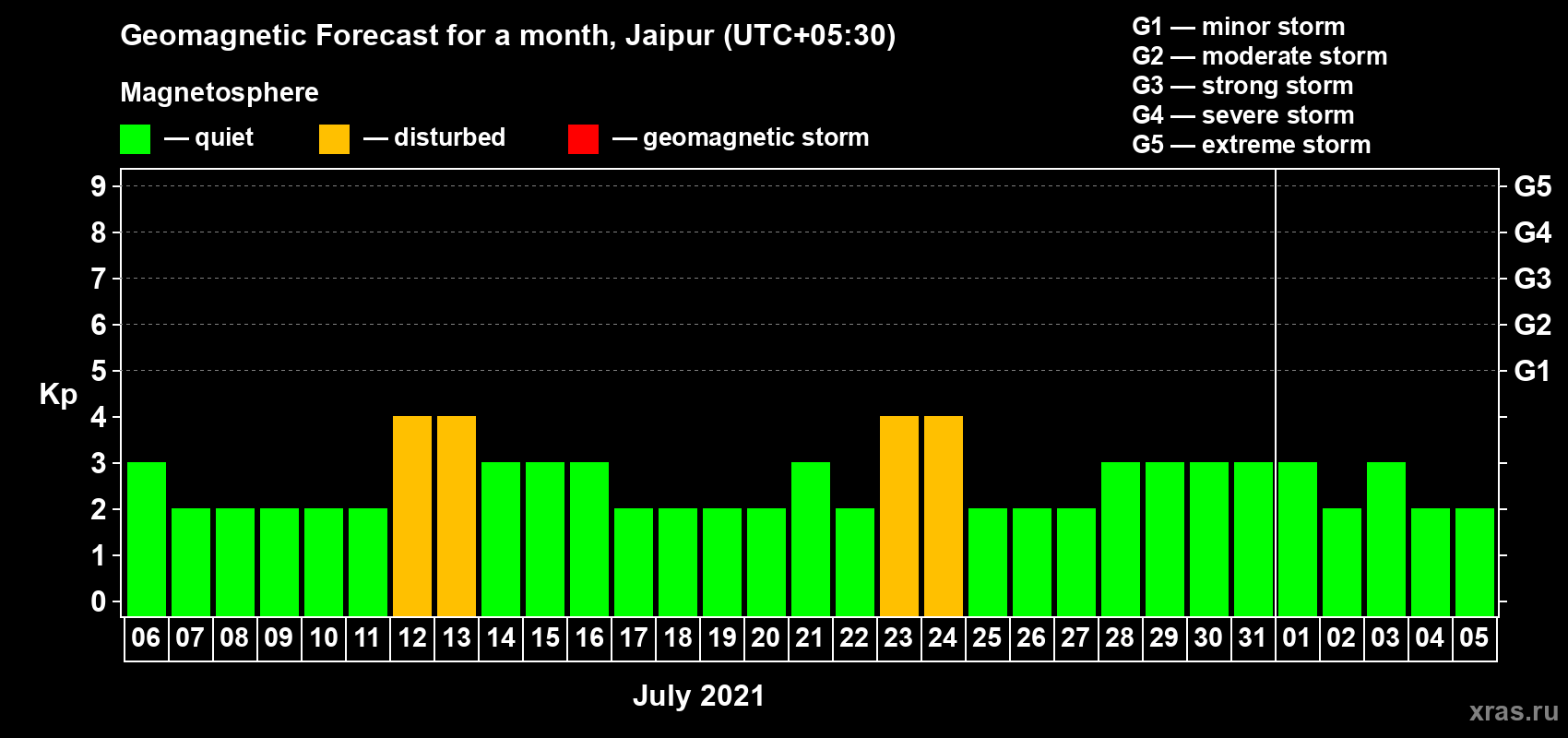 Geomagnetic Forecast for a month, Jaipur (UTC+05:30)

Magnetosphere

— quiet — disturbed — geomagnetic storm

G1 — minor storm
G2 — moderate storm
G3 — strong storm
G4 — severe storm
G5 — extreme storm

Kp

9 8 7 6 5 4 3 2 1 0

G5 G4 G3 G2 G1

06 07 08 09 10 11 12 13 14 15 16 17 18 19 20 21 22 23 24 25 26 27 28 29 30 31 01 02 03 04 05

July 2021

xras.ru